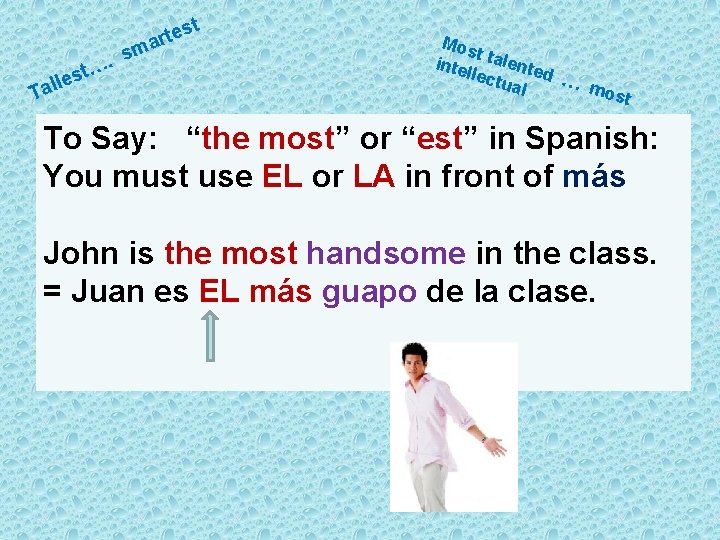 Tallest…. smartest

Most talented … most intellectual

To Say: “the most” or “est” in Spanish:
You must use EL or LA in front of más

John is the most handsome in the class.
= Juan es EL más guapo de la clase.